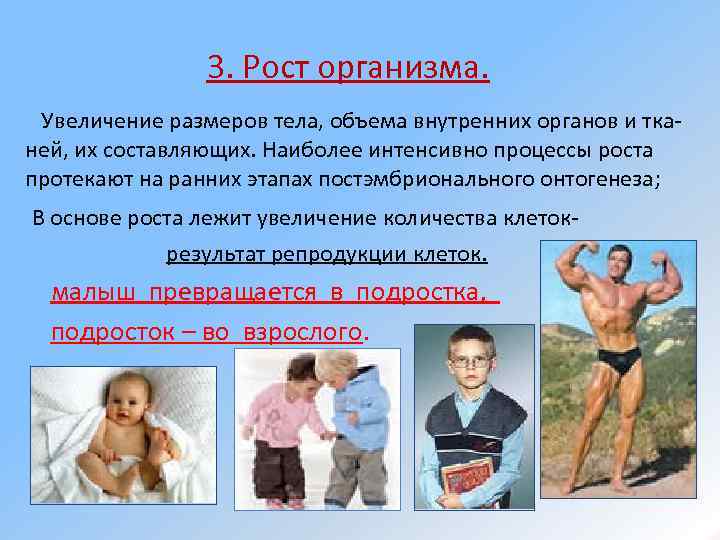 3. Рост организма.

Увеличение размеров тела, объема внутренних органов и тканей, их составляющих. Наиболее интенсивно процессы роста протекают на ранних этапах постэмбрионального онтогенеза;

В основе роста лежит увеличение количества клеток- результат репродукции клеток.

малыш превращается в подростка, подросток – во взрослого.